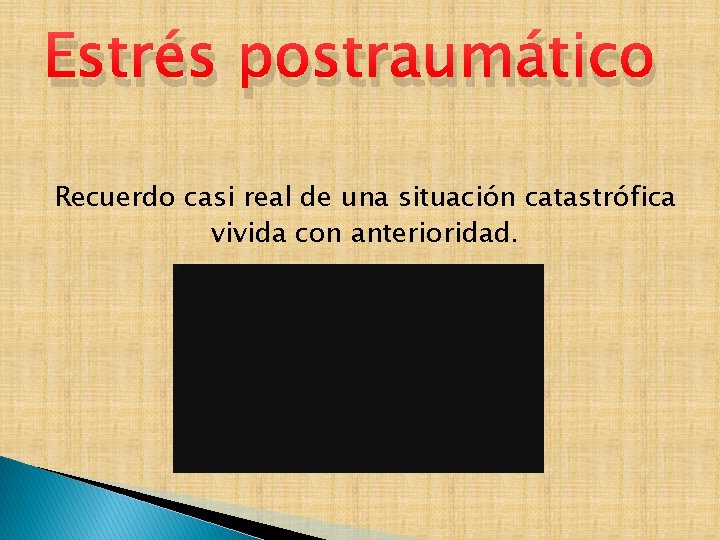 Estrés postraumático

Recuerdo casi real de una situación catastrófica vivida con anterioridad.